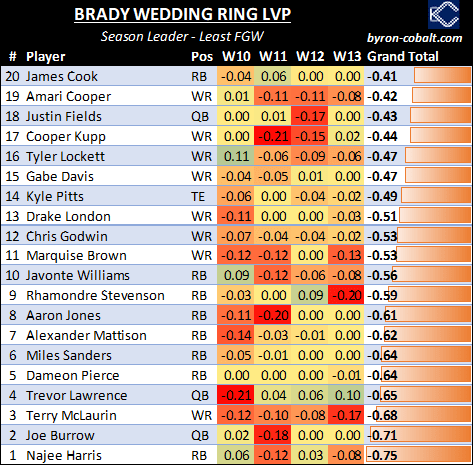 BRADY WEDDING RING LVP

Season Leader - Least FGW

byron-cobalt.com

| # | Player | Pos | W10 | W11 | W12 | W13 | Grand Total |
|---|---|---|---|---|---|---|---|
| 20 | James Cook | RB | -0.04 | 0.06 | 0.00 | 0.00 | -0.41 |
| 19 | Amari Cooper | WR | 0.01 | -0.11 | -0.11 | -0.08 | -0.42 |
| 18 | Justin Fields | QB | 0.00 | 0.01 | -0.17 | 0.00 | -0.43 |
| 17 | Cooper Kupp | WR | 0.00 | -0.21 | -0.15 | 0.02 | -0.44 |
| 16 | Tyler Lockett | WR | 0.11 | -0.06 | -0.09 | -0.06 | -0.47 |
| 15 | Gabe Davis | WR | -0.04 | -0.05 | 0.01 | 0.00 | -0.47 |
| 14 | Kyle Pitts | TE | -0.06 | 0.00 | -0.04 | -0.02 | -0.49 |
| 13 | Drake London | WR | -0.11 | 0.00 | 0.00 | -0.03 | -0.51 |
| 12 | Chris Godwin | WR | -0.07 | -0.04 | -0.04 | -0.02 | -0.53 |
| 11 | Marquise Brown | WR | -0.12 | -0.12 | 0.00 | -0.13 | -0.53 |
| 10 | Javonte Williams | RB | 0.09 | -0.12 | -0.06 | -0.08 | -0.56 |
| 9 | Rhamondre Stevenson | RB | -0.03 | 0.00 | 0.09 | -0.20 | -0.59 |
| 8 | Aaron Jones | RB | -0.11 | -0.20 | 0.00 | 0.00 | -0.61 |
| 7 | Alexander Mattison | RB | -0.14 | -0.03 | -0.01 | 0.00 | -0.62 |
| 6 | Miles Sanders | RB | -0.05 | -0.01 | 0.00 | 0.00 | -0.64 |
| 5 | Dameon Pierce | RB | 0.00 | 0.00 | 0.00 | -0.01 | -0.64 |
| 4 | Trevor Lawrence | QB | -0.21 | 0.04 | 0.06 | 0.10 | -0.65 |
| 3 | Terry McLaurin | WR | -0.12 | -0.10 | -0.08 | -0.17 | -0.68 |
| 2 | Joe Burrow | QB | 0.02 | -0.18 | 0.00 | 0.00 | -0.71 |
| 1 | Najee Harris | RB | 0.06 | -0.12 | 0.03 | -0.08 | -0.75 |